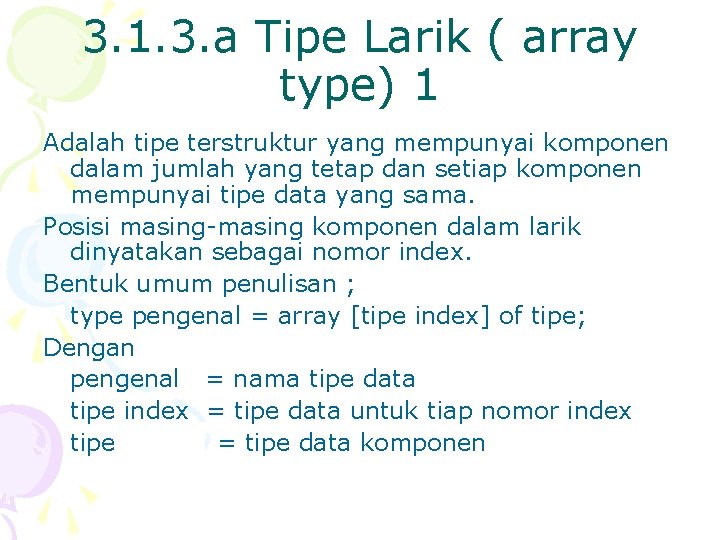 3.1.3.a Tipe Larik ( array type) 1

Adalah tipe terstruktur yang mempunyai komponen dalam jumlah yang tetap dan setiap komponen mempunyai tipe data yang sama.

Posisi masing-masing komponen dalam larik dinyatakan sebagai nomor index.

Bentuk umum penulisan ;

type pengenal = array [tipe index] of tipe;

Dengan

pengenal = nama tipe data

tipe index = tipe data untuk tiap nomor index

tipe = tipe data komponen